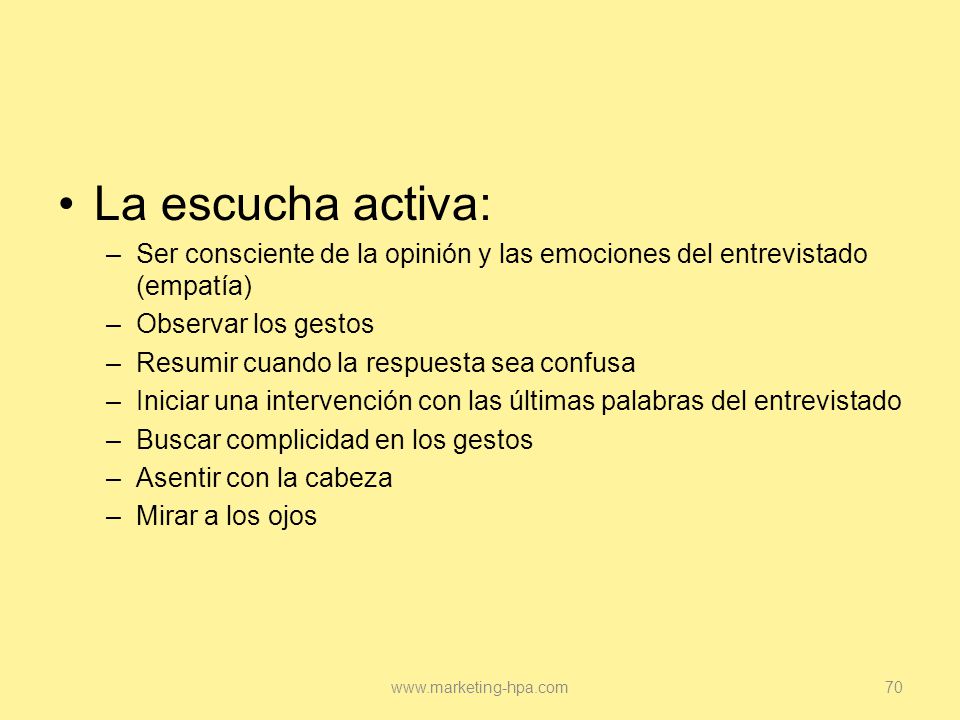 • La escucha activa:
– Ser consciente de la opinión y las emociones del entrevistado (empatía)
– Observar los gestos
– Resumir cuando la respuesta sea confusa
– Iniciar una intervención con las últimas palabras del entrevistado
– Buscar complicidad en los gestos
– Asentir con la cabeza
– Mirar a los ojos

www.marketing-hpa.com

70